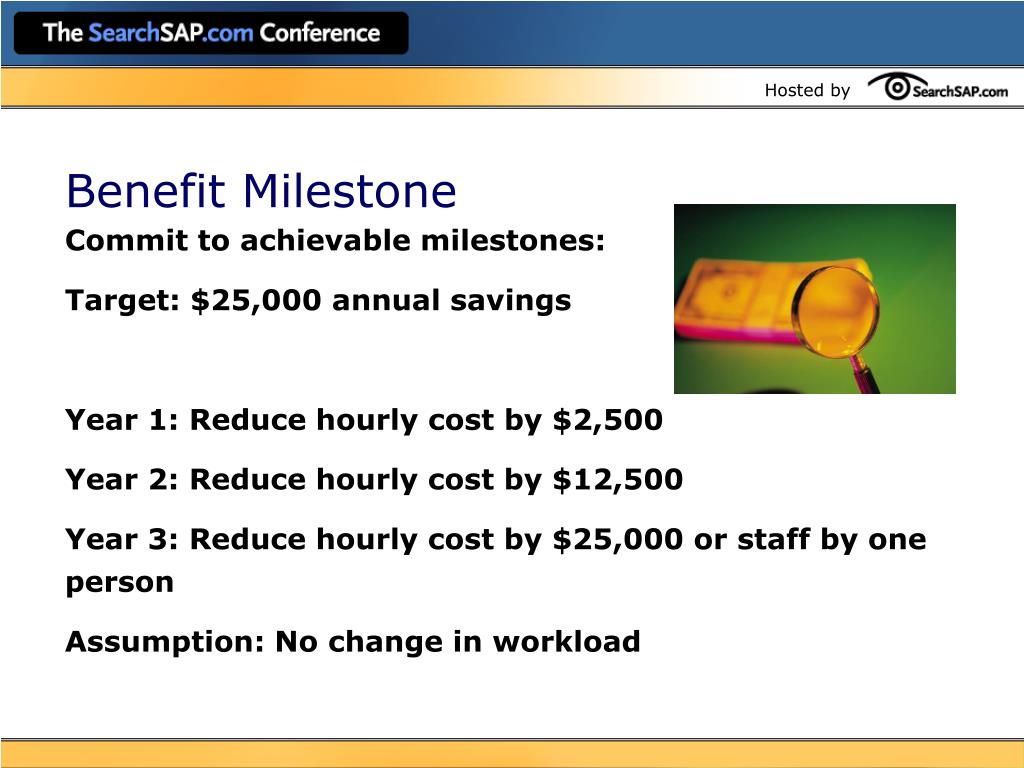 The SearchSAP.com Conference

Hosted by SearchSAP.com

Benefit Milestone

Commit to achievable milestones:

Target: \$25,000 annual savings

Year 1: Reduce hourly cost by \$2,500

Year 2: Reduce hourly cost by \$12,500

Year 3: Reduce hourly cost by \$25,000 or staff by one person

Assumption: No change in workload